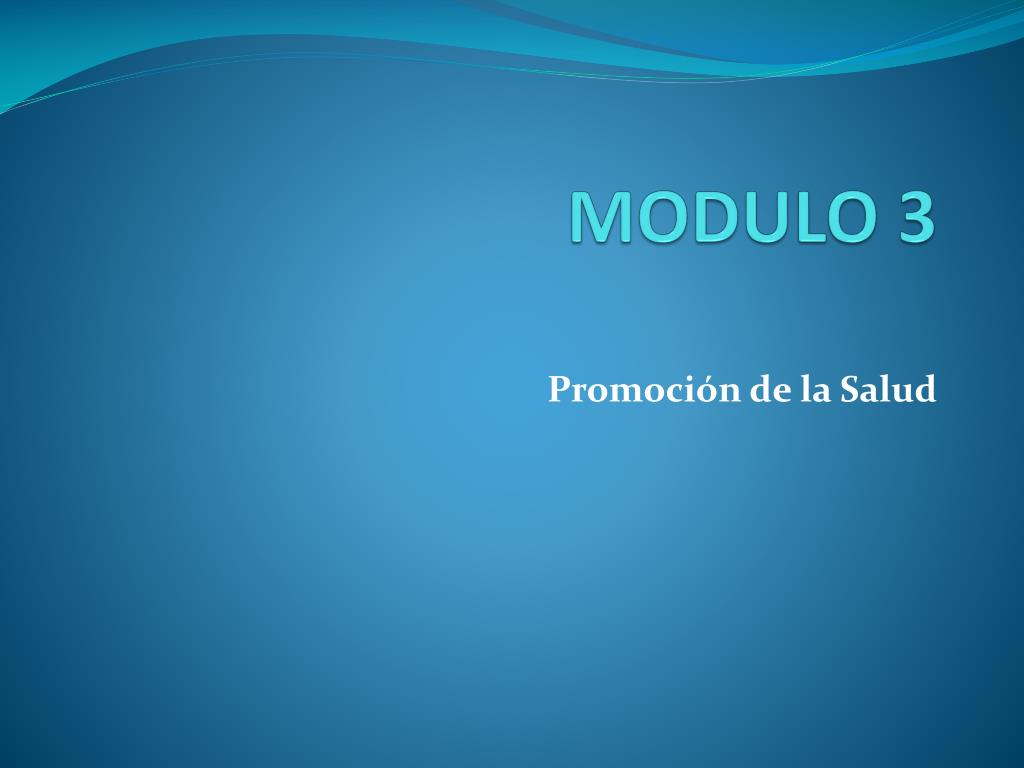 MODULO 3

Promoción de la Salud